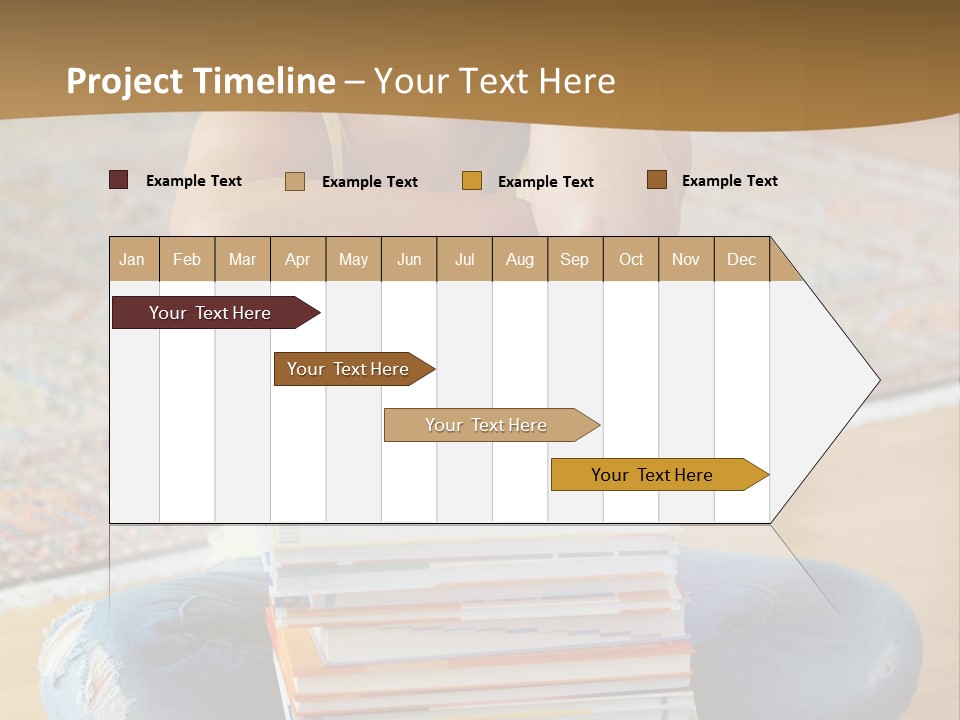 Project Timeline – Your Text Here

Example Text Example Text Example Text Example Text

| Jan | Feb | Mar | Apr | May | Jun | Jul | Aug | Sep | Oct | Nov | Dec |
|---|---|---|---|---|---|---|---|---|---|---|---|

Your Text Here

Your Text Here

Your Text Here

Your Text Here